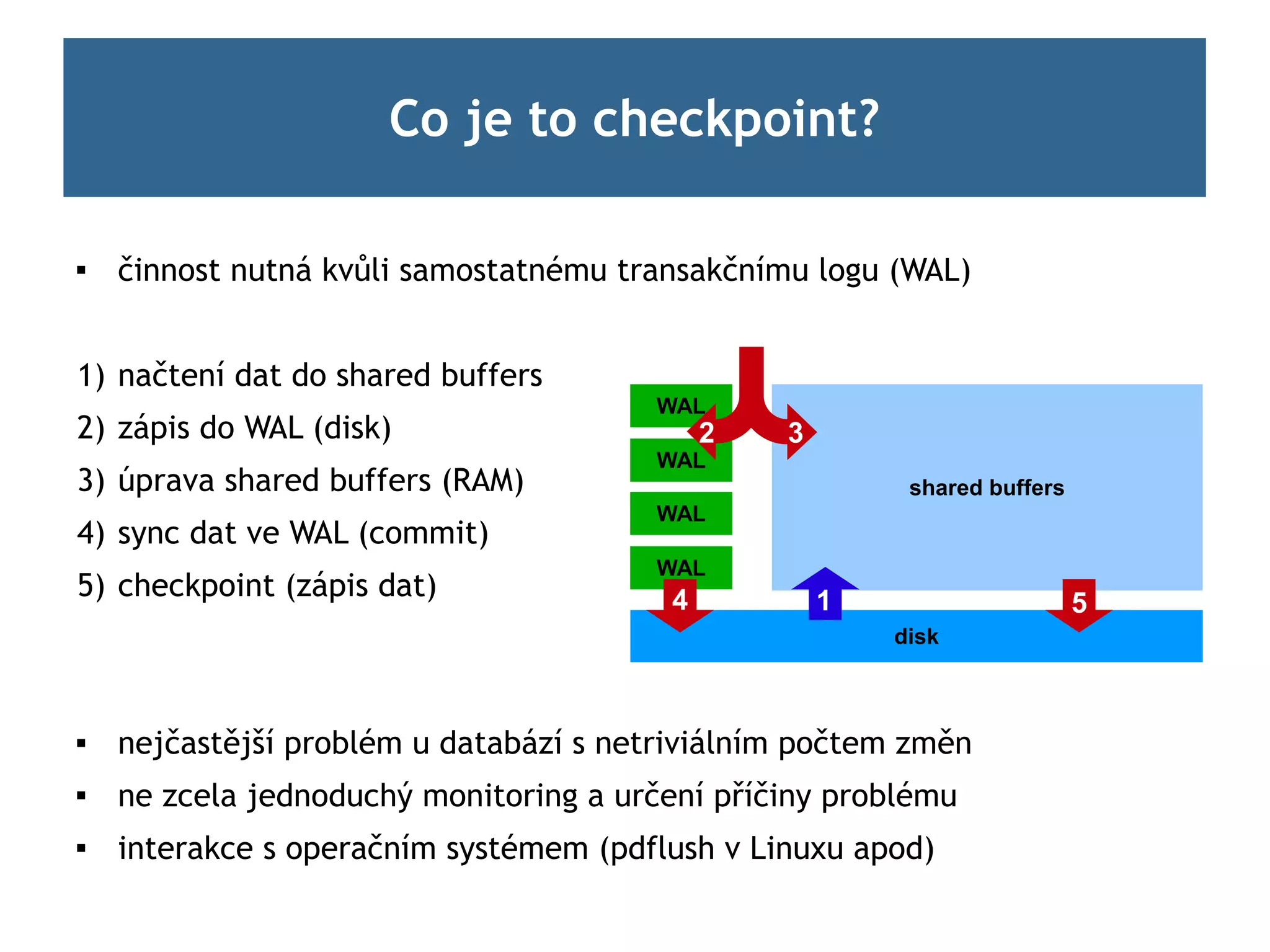 Co je to checkpoint?

▪ činnost nutná kvůli samostatnému transakčnímu logu (WAL)

1) načtení dat do shared buffers
2) zápis do WAL (disk)
3) úprava shared buffers (RAM)
4) sync dat ve WAL (commit)
5) checkpoint (zápis dat)

WAL
WAL
WAL
WAL
2
3
shared buffers
4
1
5
disk

▪ nejčastější problém u databází s netriviálním počtem změn
▪ ne zcela jednoduchý monitoring a určení příčiny problému
▪ interakce s operačním systémem (pdflush v Linuxu apod)